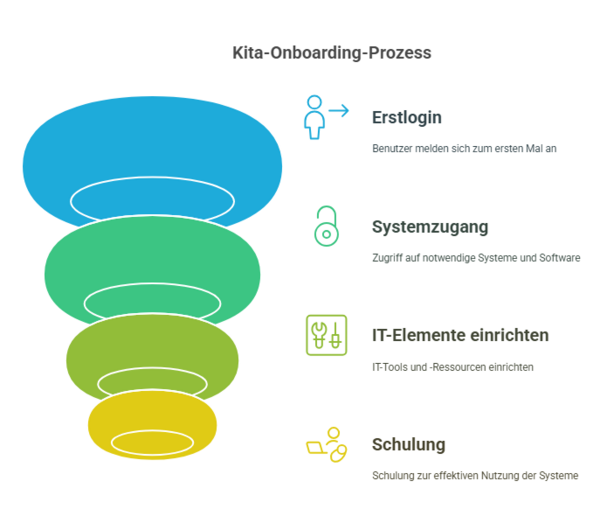 Kita-Onboarding-Prozess

Erstlogin

Benutzer melden sich zum ersten Mal an

Systemzugang

Zugriff auf notwendige Systeme und Software

IT-Elemente einrichten

IT-Tools und -Ressourcen einrichten

Schulung

Schulung zur effektiven Nutzung der Systeme